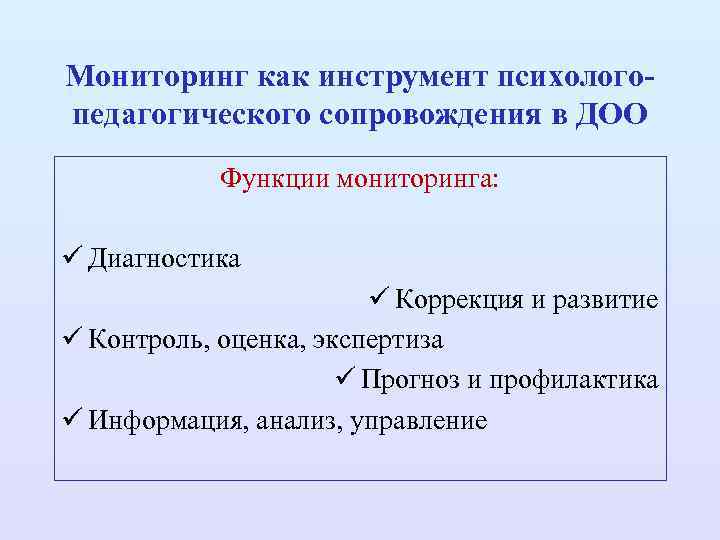 Мониторинг как инструмент психолого-педагогического сопровождения в ДОО

Функции мониторинга:

✓ Диагностика

✓ Коррекция и развитие

✓ Контроль, оценка, экспертиза

✓ Прогноз и профилактика

✓ Информация, анализ, управление